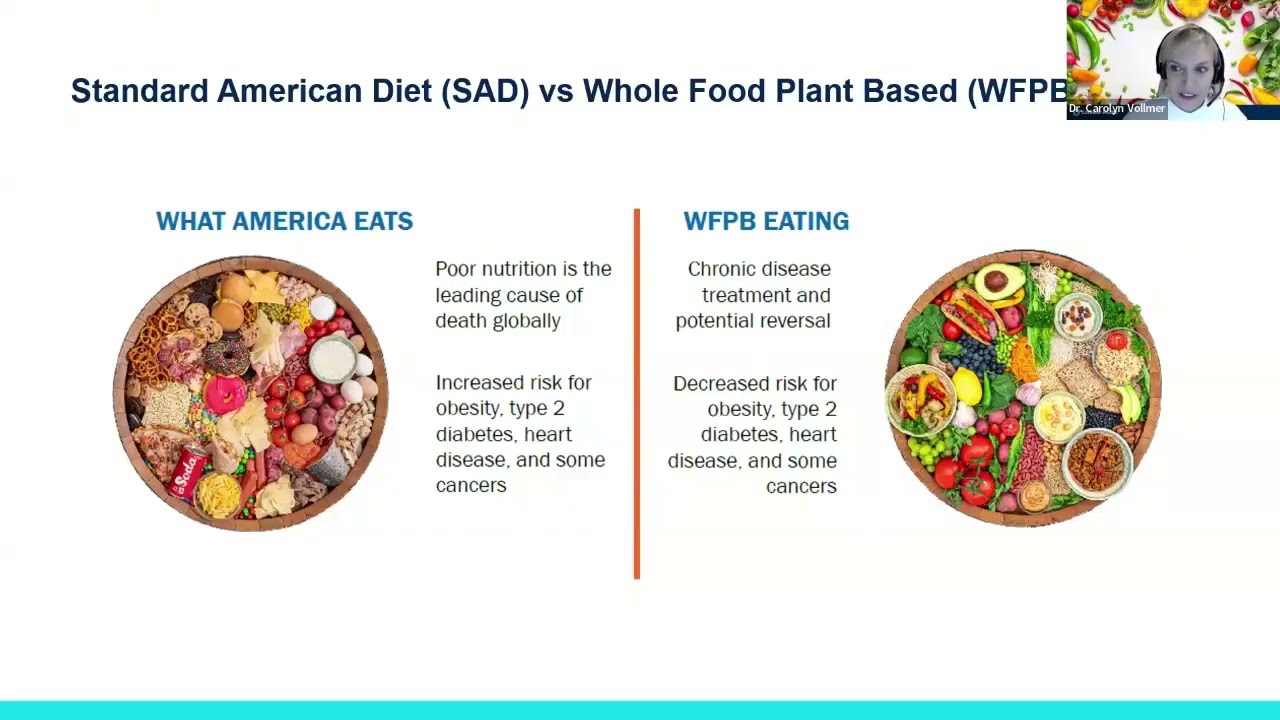 Standard American Diet (SAD) vs Whole Food Plant Based (WFPB

Dr. Carolyn Vollmer

WHAT AMERICA EATS

Soda

Poor nutrition is the leading cause of death globally

Increased risk for obesity, type 2 diabetes, heart disease, and some cancers

WFPB EATING

Chronic disease treatment and potential reversal

Decreased risk for obesity, type 2 diabetes, heart disease, and some cancers